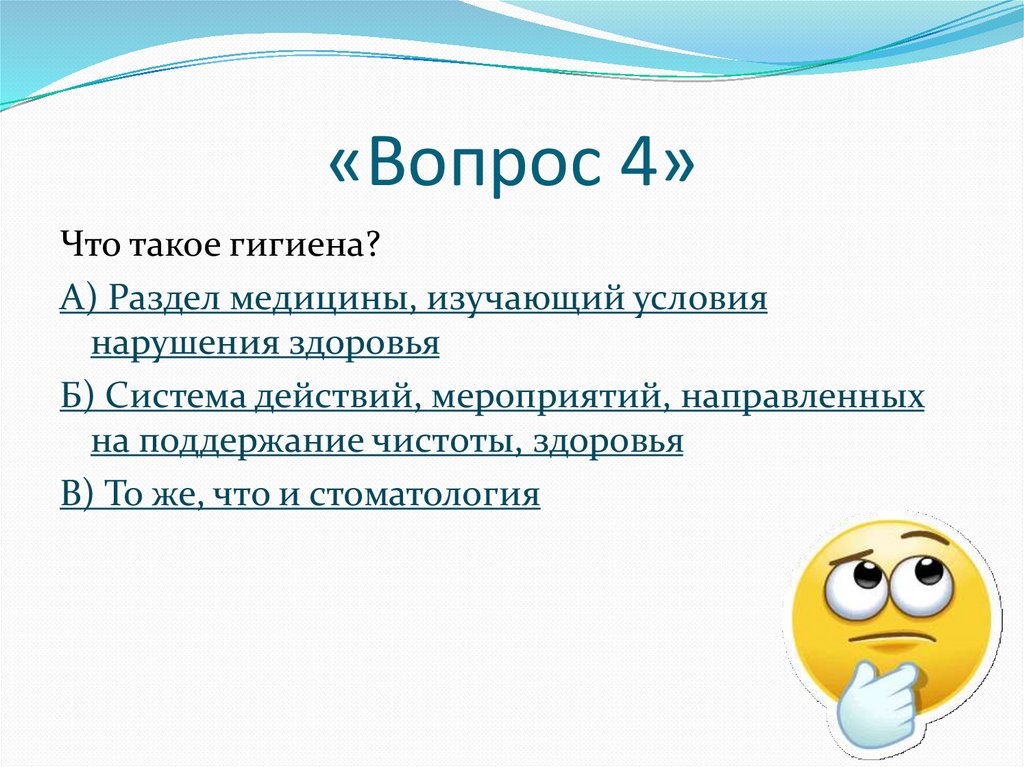 «Вопрос 4»

Что такое гигиена?

А) Раздел медицины, изучающий условия нарушения здоровья

Б) Система действий, мероприятий, направленных на поддержание чистоты, здоровья

В) То же, что и стоматология